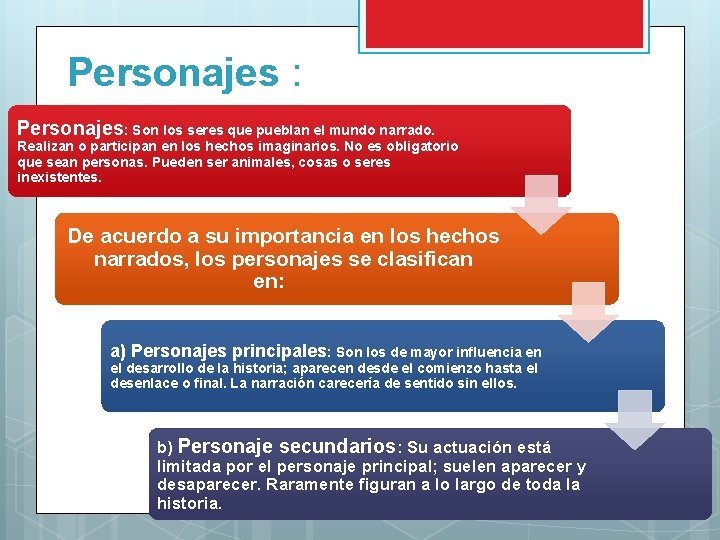 Personajes :

Personajes: Son los seres que pueblan el mundo narrado. Realizan o participan en los hechos imaginarios. No es obligatorio que sean personas. Pueden ser animales, cosas o seres inexistentes.

De acuerdo a su importancia en los hechos narrados, los personajes se clasifican en:

a) Personajes principales: Son los de mayor influencia en el desarrollo de la historia; aparecen desde el comienzo hasta el desenlace o final. La narración carecería de sentido sin ellos.

b) Personaje secundarios: Su actuación está limitada por el personaje principal; suelen aparecer y desaparecer. Raramente figuran a lo largo de toda la historia.